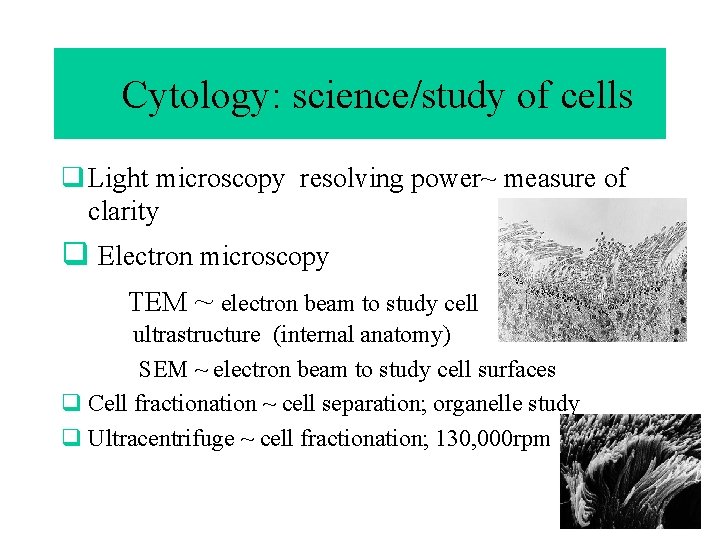 Cytology: science/study of cells

❑ Light microscopy resolving power~ measure of clarity

❑ Electron microscopy

TEM ~ electron beam to study cell ultrastructure (internal anatomy)

SEM ~ electron beam to study cell surfaces

❑ Cell fractionation ~ cell separation; organelle study

❑ Ultracentrifuge ~ cell fractionation; 130,000rpm